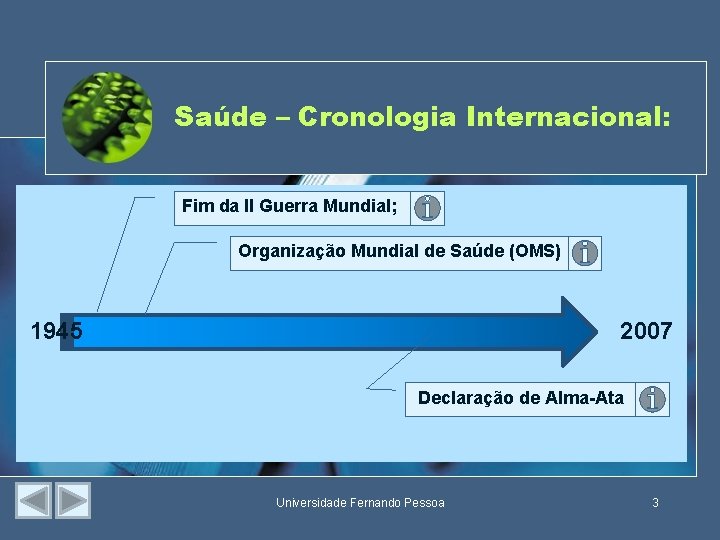 Saúde – Cronologia Internacional:

Fim da II Guerra Mundial;

Organização Mundial de Saúde (OMS)

1945

2007

Declaração de Alma-Ata

Universidade Fernando Pessoa

3